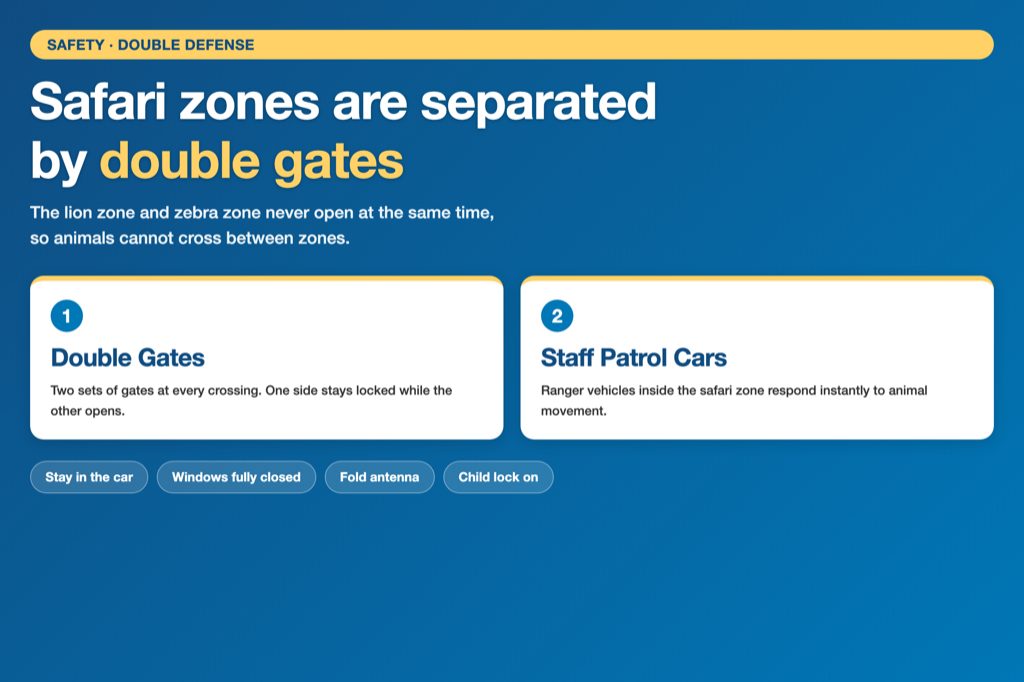 SAFETY · DOUBLE DEFENSE

Safari zones are separated by double gates

The lion zone and zebra zone never open at the same time, so animals cannot cross between zones.

1

Double Gates

Two sets of gates at every crossing. One side stays locked while the other opens.

2

Staff Patrol Cars

Ranger vehicles inside the safari zone respond instantly to animal movement.

Stay in the car

Windows fully closed

Fold antenna

Child lock on